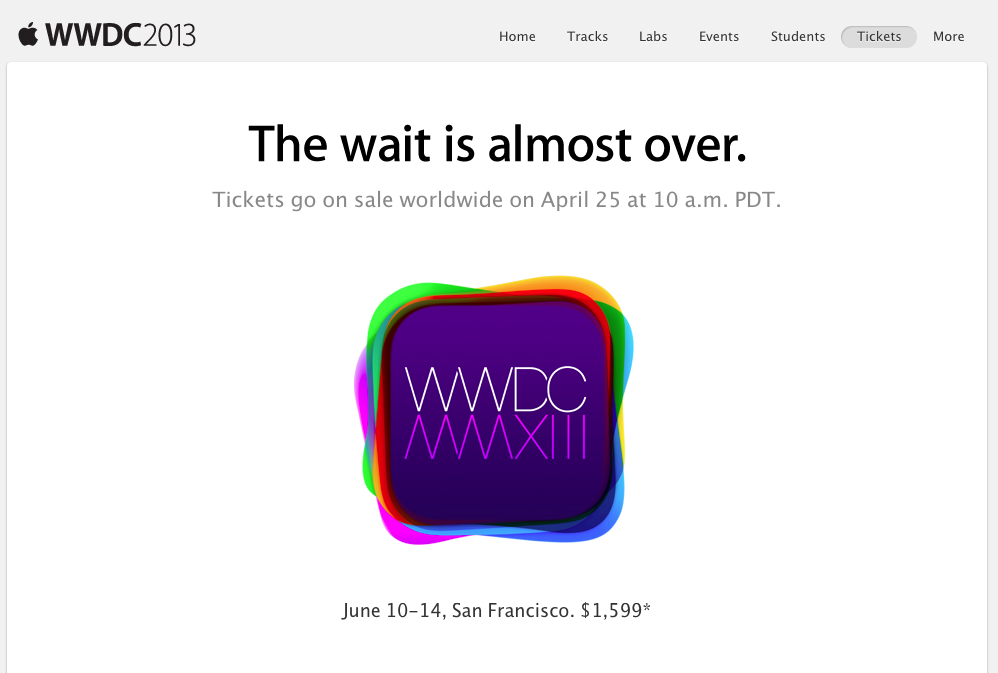 WWDC2013

Home Tracks Labs Events Students Tickets More

The wait is almost over.

Tickets go on sale worldwide on April 25 at 10 a.m. PDT.

WWDC
MMXIII

June 10–14, San Francisco. $1,599*